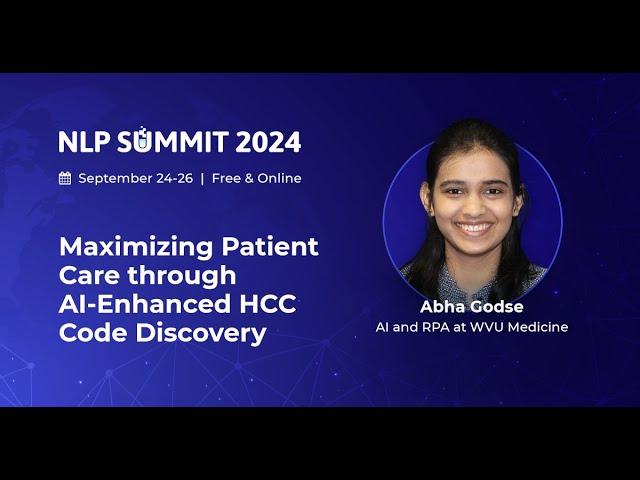 NLP SUMMIT 2024

September 24-26 | Free & Online

Maximizing Patient Care through AI-Enhanced HCC Code Discovery

Abha Godse
AI and RPA at WVU Medicine